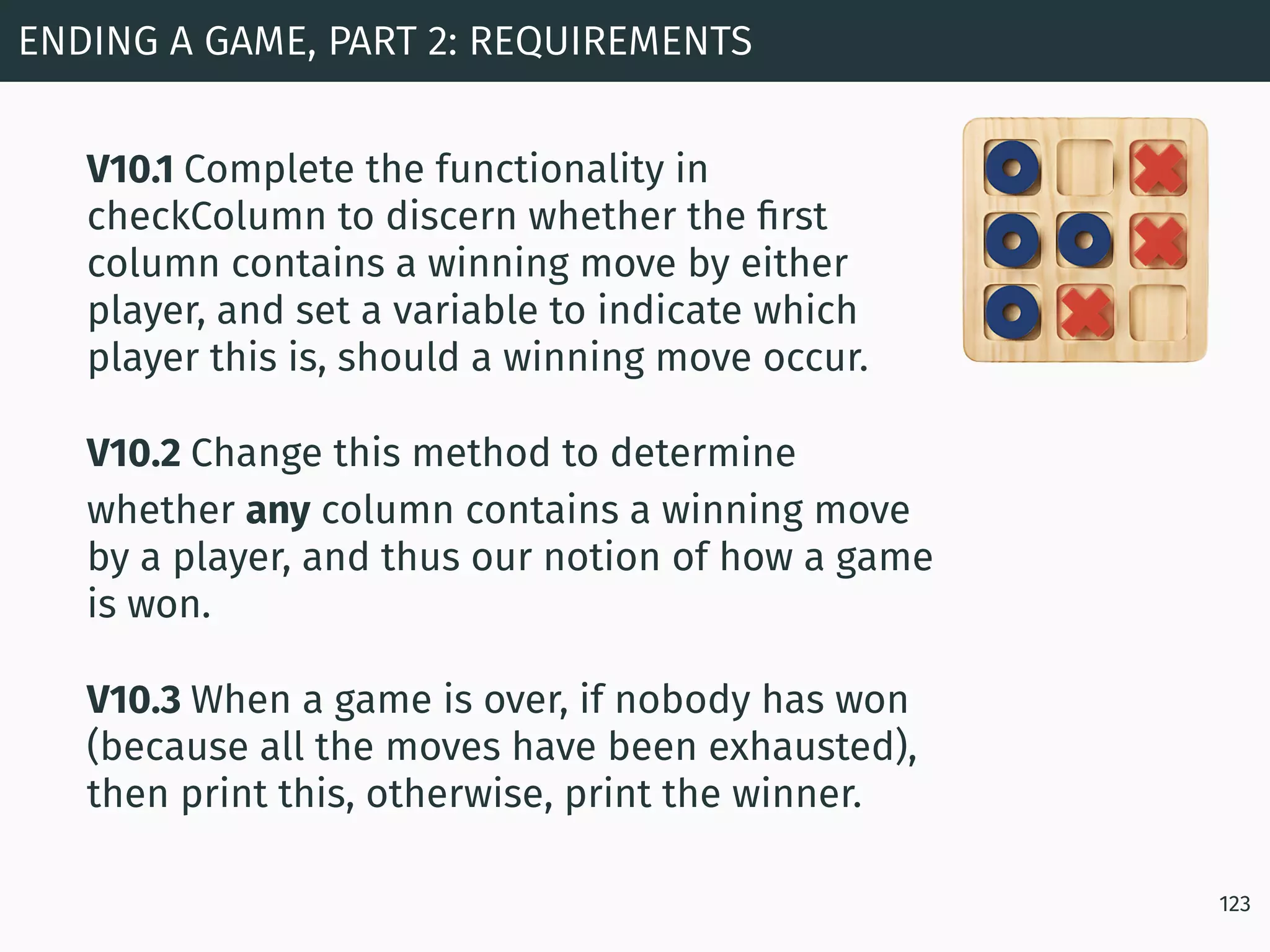 ENDING A GAME, PART 2: REQUIREMENTS

V10.1 Complete the functionality in checkColumn to discern whether the first column contains a winning move by either player, and set a variable to indicate which player this is, should a winning move occur.

V10.2 Change this method to determine whether any column contains a winning move by a player, and thus our notion of how a game is won.

V10.3 When a game is over, if nobody has won (because all the moves have been exhausted), then print this, otherwise, print the winner.

123